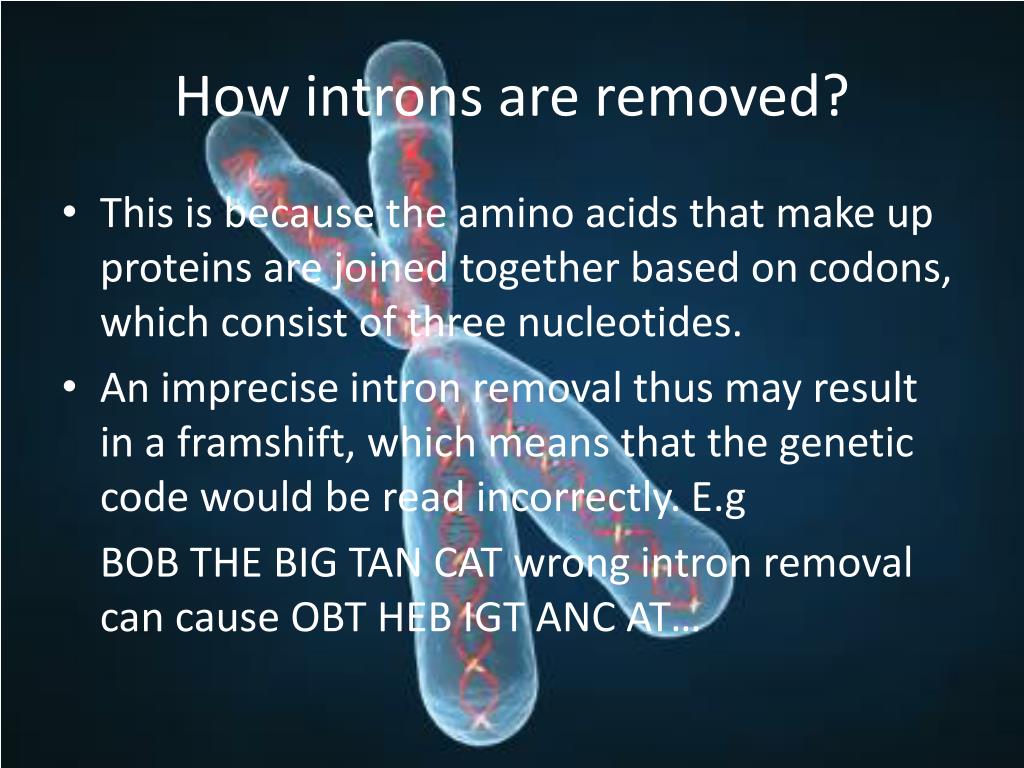 How introns are removed?

• This is because the amino acids that make up proteins are joined together based on codons, which consist of three nucleotides.

• An imprecise intron removal thus may result in a framshift, which means that the genetic code would be read incorrectly. E.g

BOB THE BIG TAN CAT wrong intron removal can cause OBT HEB IGT ANC AT…